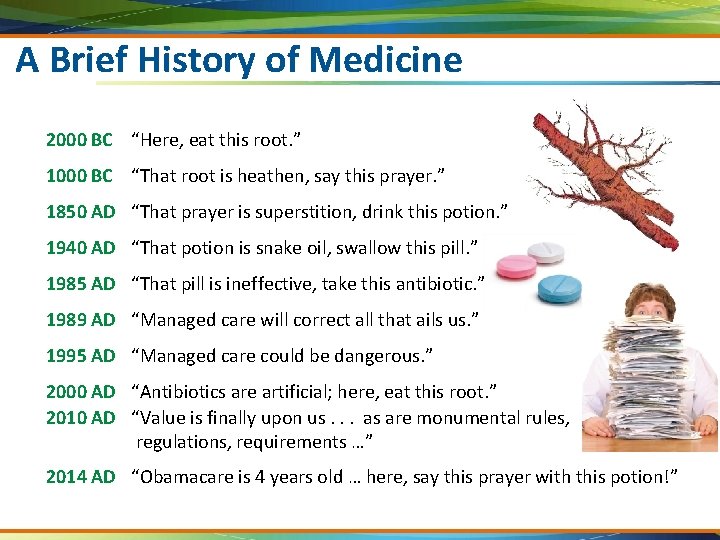 A Brief History of Medicine

2000 BC “Here, eat this root.”

1000 BC “That root is heathen, say this prayer.”

1850 AD “That prayer is superstition, drink this potion.”

1940 AD “That potion is snake oil, swallow this pill.”

1985 AD “That pill is ineffective, take this antibiotic.”

1989 AD “Managed care will correct all that ails us.”

1995 AD “Managed care could be dangerous.”

2000 AD “Antibiotics are artificial; here, eat this root.”

2010 AD “Value is finally upon us . . . as are monumental rules, regulations, requirements …”

2014 AD “Obamacare is 4 years old … here, say this prayer with this potion!”